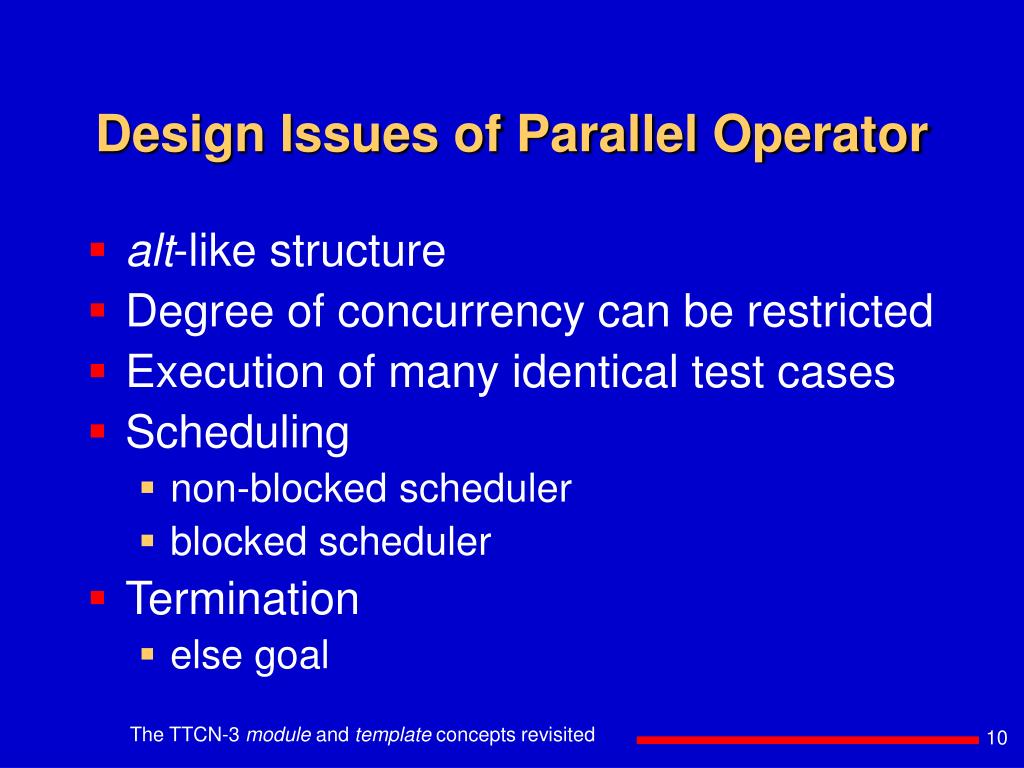 Design Issues of Parallel Operator

- alt-like structure
- Degree of concurrency can be restricted
- Execution of many identical test cases
- Scheduling
  - non-blocked scheduler
  - blocked scheduler
- Termination
  - else goal

The TTCN-3 module and template concepts revisited

10